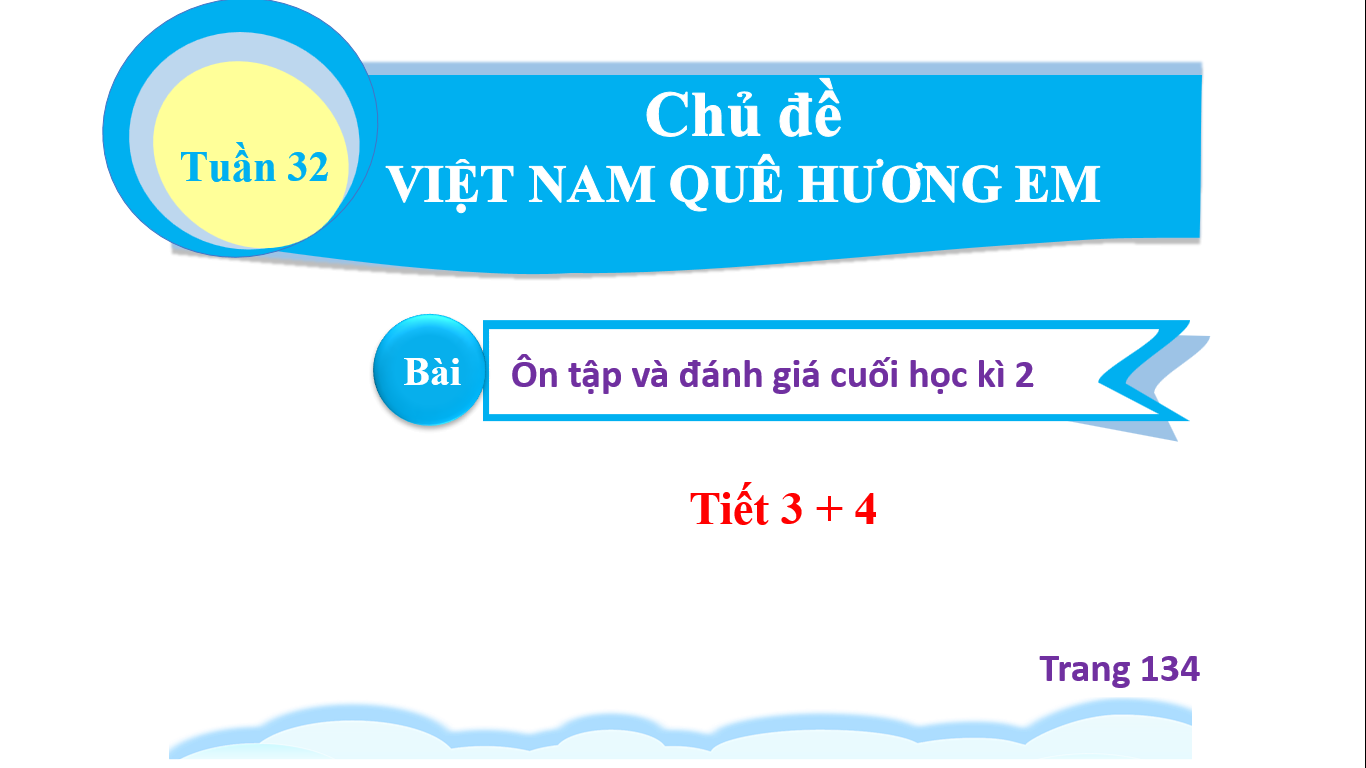 Tuần 32

Chủ đề
VIỆT NAM QUÊ HƯƠNG EM

Bài

Ôn tập và đánh giá cuối học kì 2

Tiết 3 + 4

Trang 134